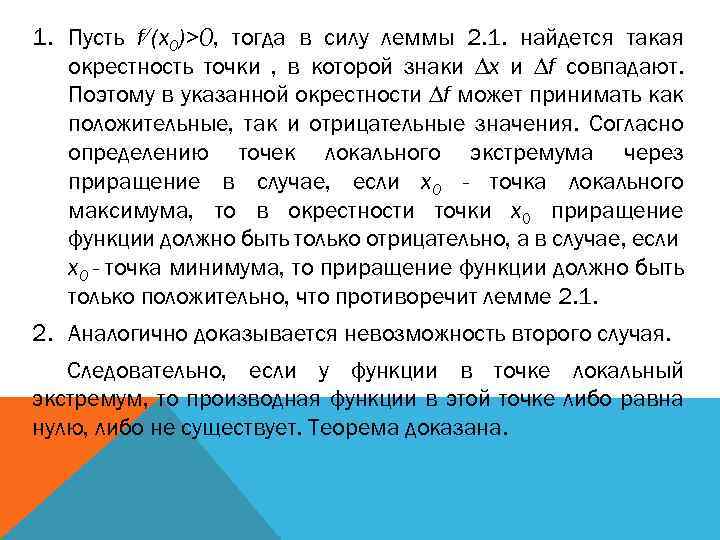 1. Пусть $f'(x_0)>0$, тогда в силу леммы 2.1. найдется такая окрестность точки , в которой знаки $\Delta x$ и $\Delta f$ совпадают. Поэтому в указанной окрестности $\Delta f$ может принимать как положительные, так и отрицательные значения. Согласно определению точек локального экстремума через приращение в случае, если $x_0$ - точка локального максимума, то в окрестности точки $x_0$ приращение функции должно быть только отрицательно, а в случае, если $x_0$ - точка минимума, то приращение функции должно быть только положительно, что противоречит лемме 2.1.

2. Аналогично доказывается невозможность второго случая.

Следовательно, если у функции в точке локальный экстремум, то производная функции в этой точке либо равна нулю, либо не существует. Теорема доказана.